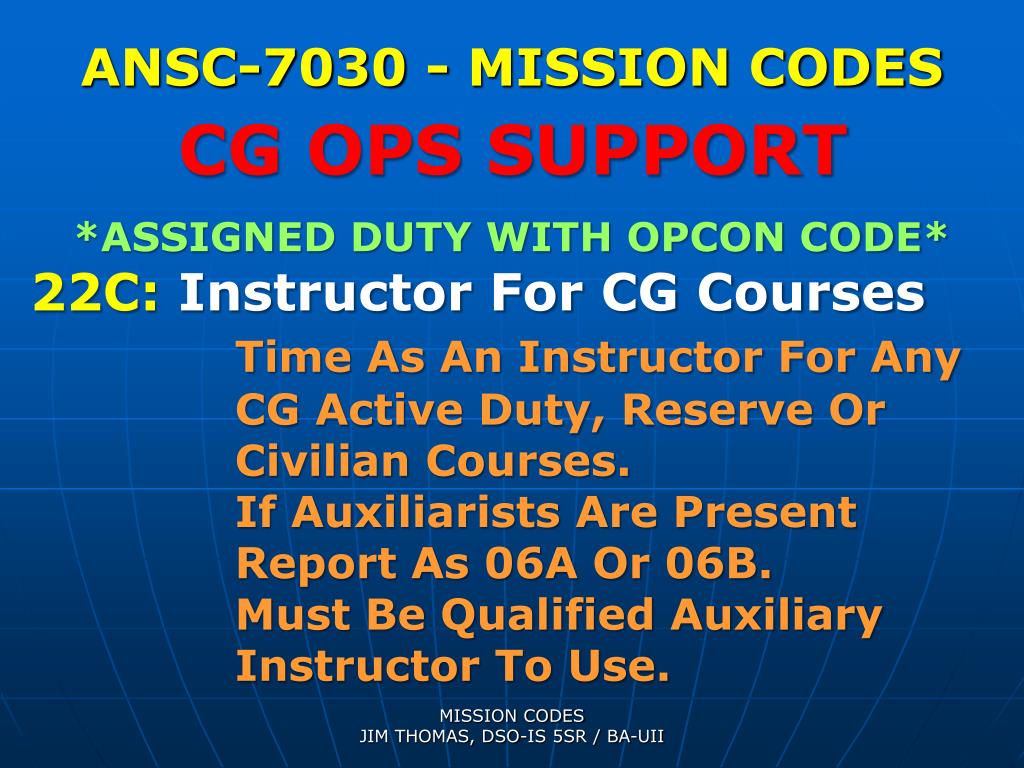 ANSC-7030 - MISSION CODES
CG OPS SUPPORT

*ASSIGNED DUTY WITH OPCON CODE*
22C: Instructor For CG Courses

Time As An Instructor For Any CG Active Duty, Reserve Or Civilian Courses.
If Auxiliarists Are Present Report As 06A Or 06B.
Must Be Qualified Auxiliary Instructor To Use.

MISSION CODES
JIM THOMAS, DSO-IS 5SR / BA-UII